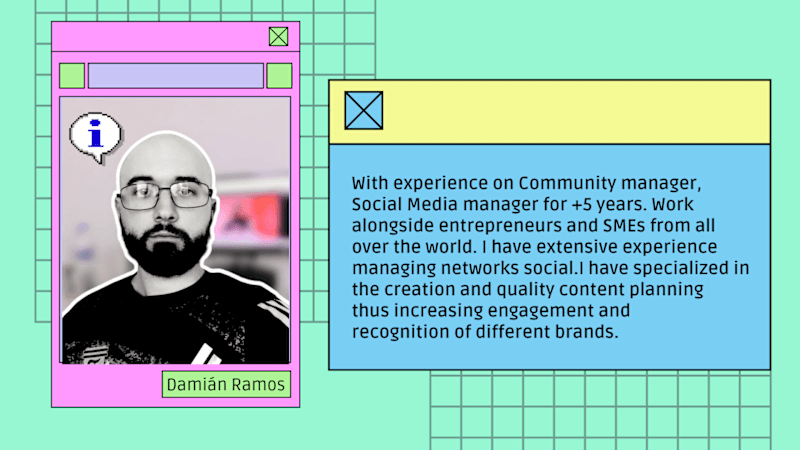 i

Damián Ramos

With experience on Community manager, Social Media manager for +5 years. Work alongside entrepreneurs and SMEs from all over the world. I have extensive experience managing networks social.I have specialized in the creation and quality content planning thus increasing engagement and recognition of different brands.